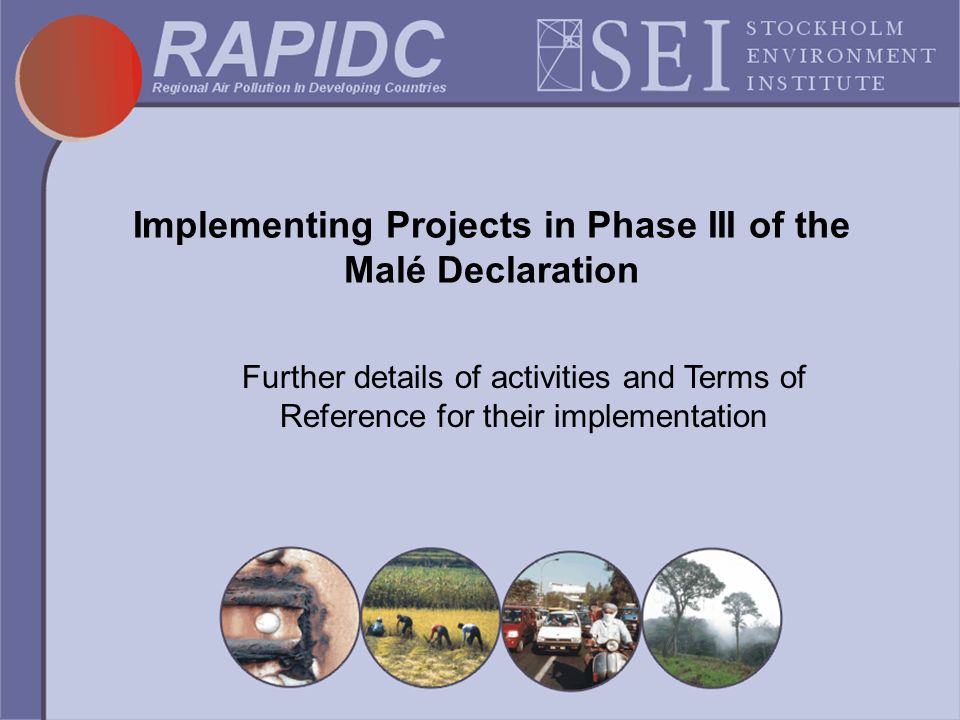 RAPIDC
Regional Air Pollution In Developing Countries

SEI STOCKHOLM ENVIRONMENT INSTITUTE

Implementing Projects in Phase III of the Malé Declaration

Further details of activities and Terms of Reference for their implementation